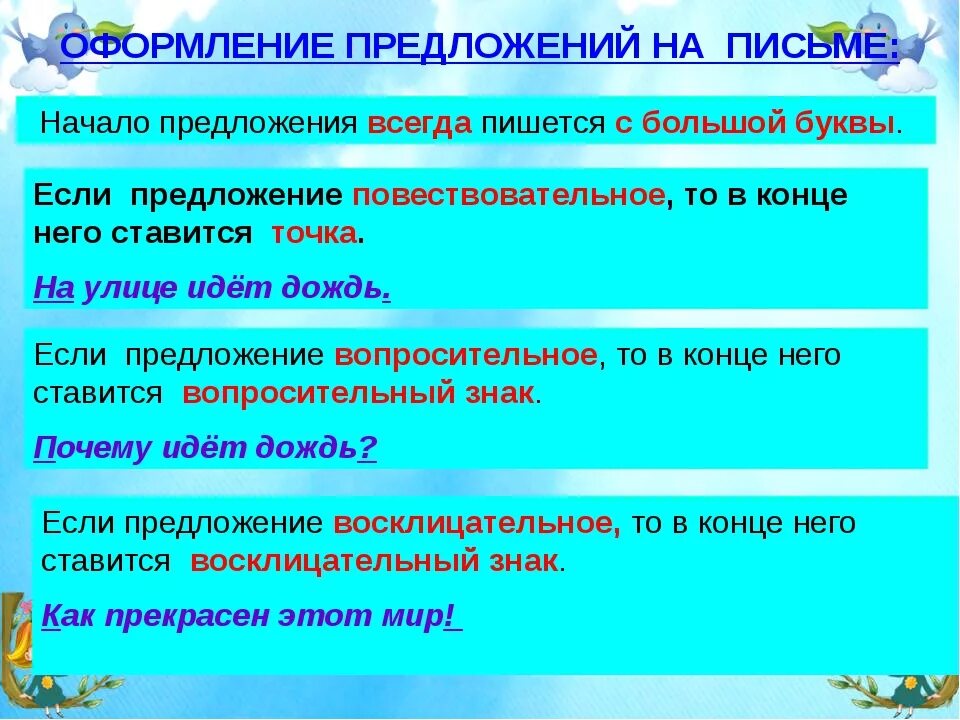 ОФОРМЛЕНИЕ ПРЕДЛОЖЕНИЙ НА ПИСЬМЕ:

Начало предложения всегда пишется с большой буквы.

Если предложение повествовательное, то в конце него ставится точка.

На улице идёт дождь.

Если предложение вопросительное, то в конце него ставится вопросительный знак.

Почему идёт дождь?

Если предложение восклицательное, то в конце него ставится восклицательный знак.

Как прекрасен этот мир!